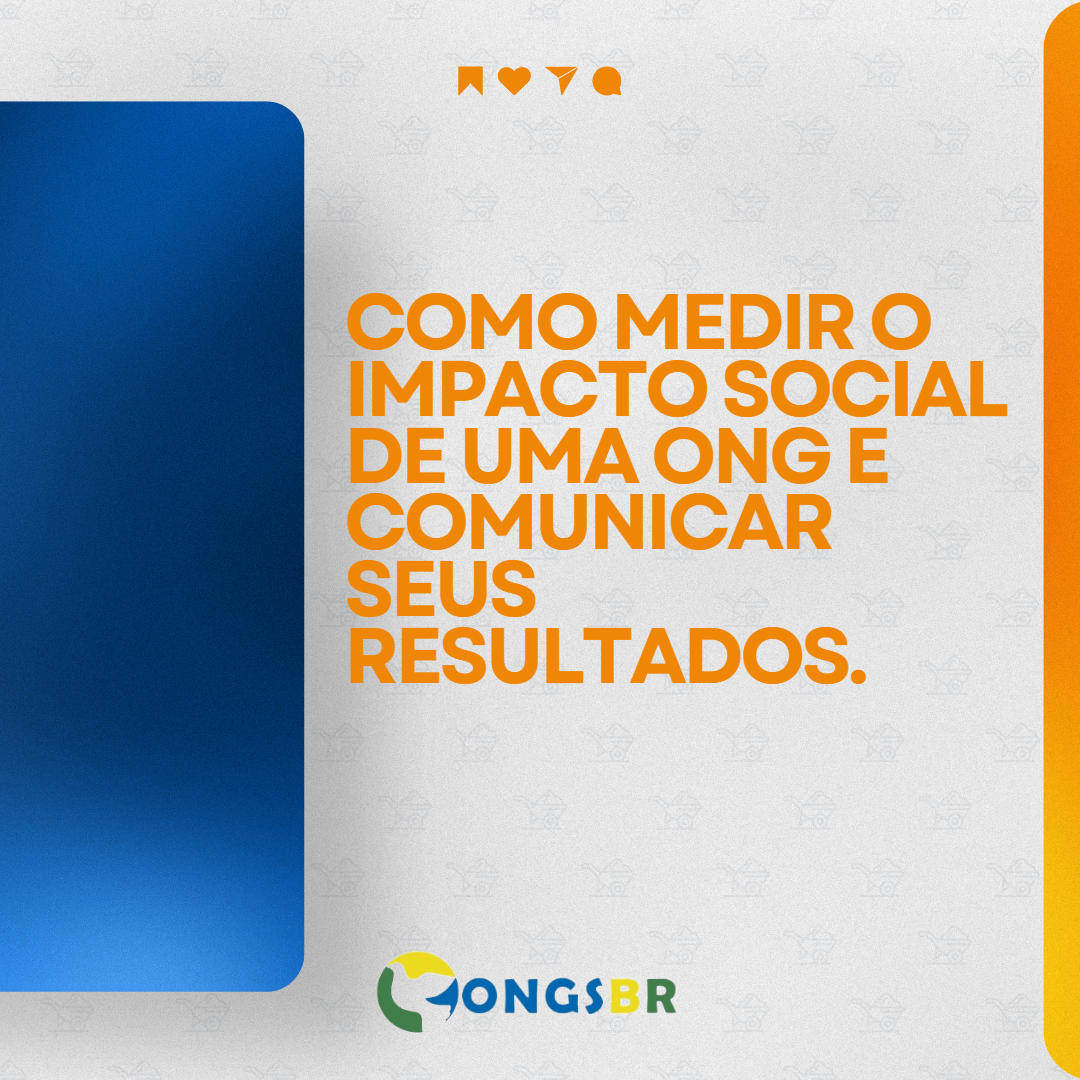 COMO MEDIR O IMPACTO SOCIAL DE UMA ONG E COMUNICAR SEUS RESULTADOS.

ONGSBR